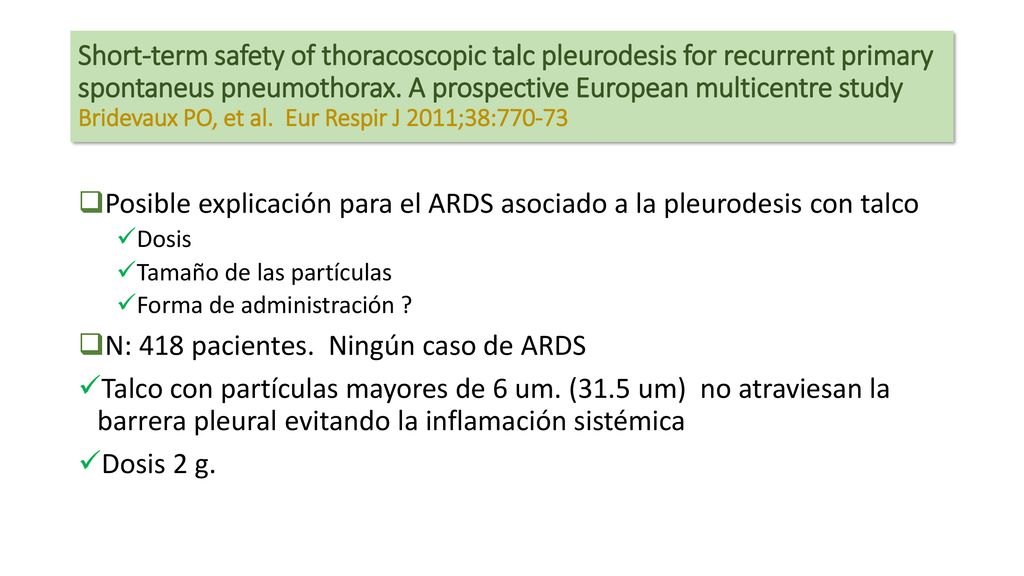 Short-term safety of thoracoscopic talc pleurodesis for recurrent primary spontaneus pneumothorax. A prospective European multicentre study
Bridevaux PO, et al. Eur Respir J 2011;38:770-73

❑Posible explicación para el ARDS asociado a la pleurodesis con talco
✓Dosis
✓Tamaño de las partículas
✓Forma de administración ?

❑N: 418 pacientes. Ningún caso de ARDS

✓Talco con partículas mayores de 6 um. (31.5 um) no atraviesan la barrera pleural evitando la inflamación sistémica

✓Dosis 2 g.